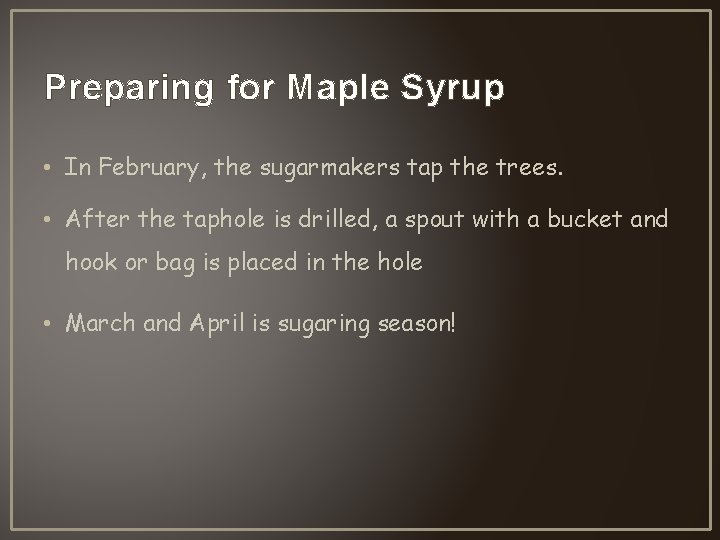 Preparing for Maple Syrup

• In February, the sugarmakers tap the trees.

• After the taphole is drilled, a spout with a bucket and hook or bag is placed in the hole

• March and April is sugaring season!